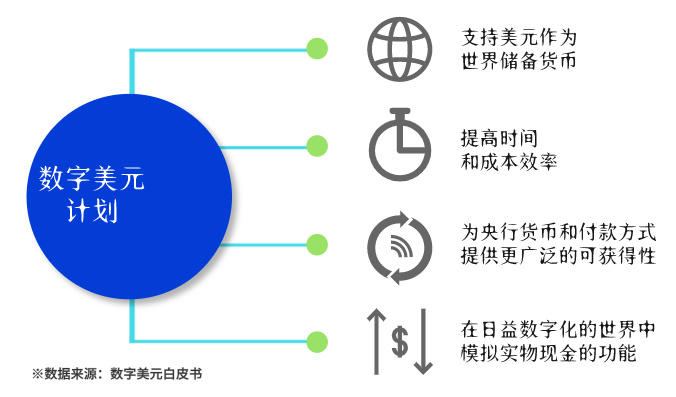 数字美元计划

支持美元作为世界储备货币

提高时间和成本效率

为央行货币和付款方式提供更广泛的可获得性

$

在日益数字化的世界中模拟实物现金的功能

※数据来源：数字美元白皮书